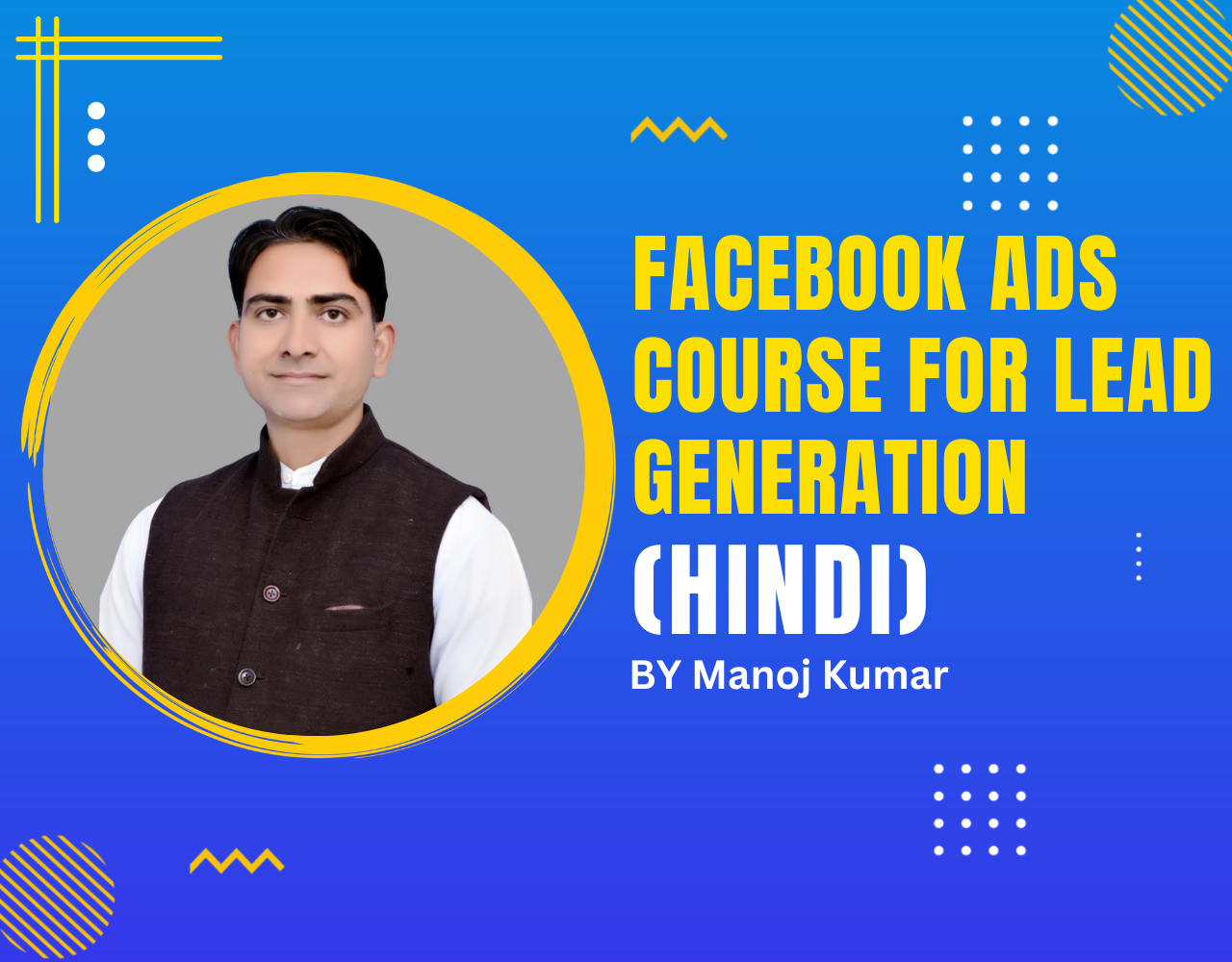 FACEBOOK ADS COURSE FOR LEAD GENERATION (HINDI)

BY Manoj Kumar